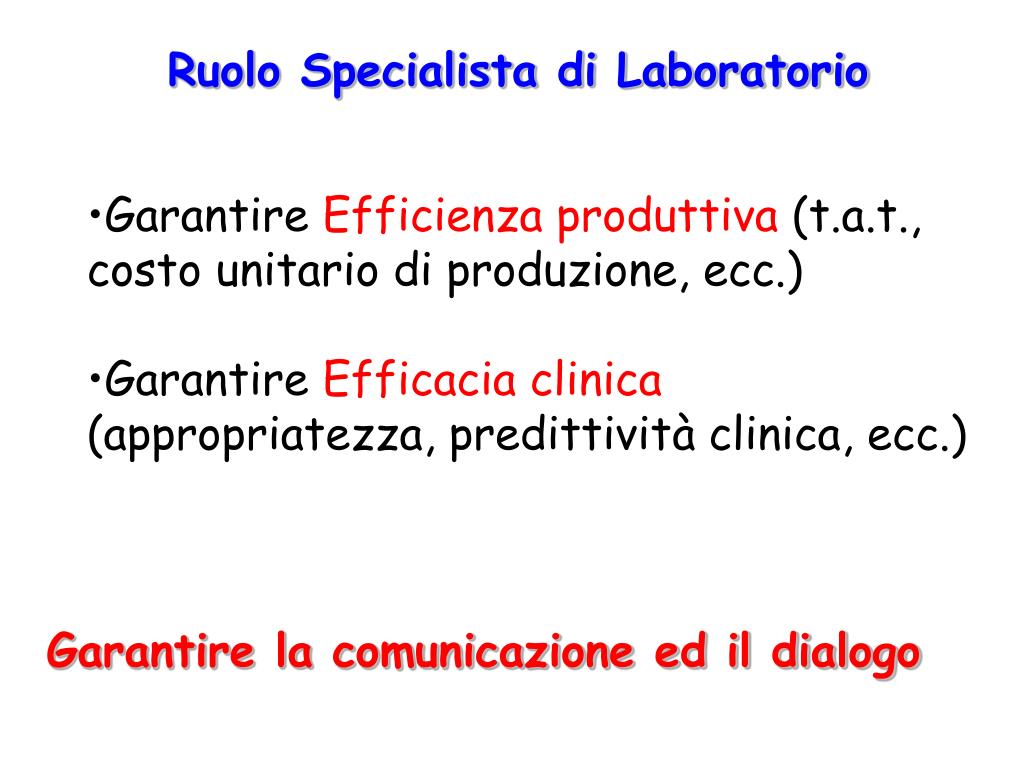 Ruolo Specialista di Laboratorio

•Garantire Efficienza produttiva (t.a.t., costo unitario di produzione, ecc.)

•Garantire Efficacia clinica (appropriatezza, predittività clinica, ecc.)

Garantire la comunicazione ed il dialogo